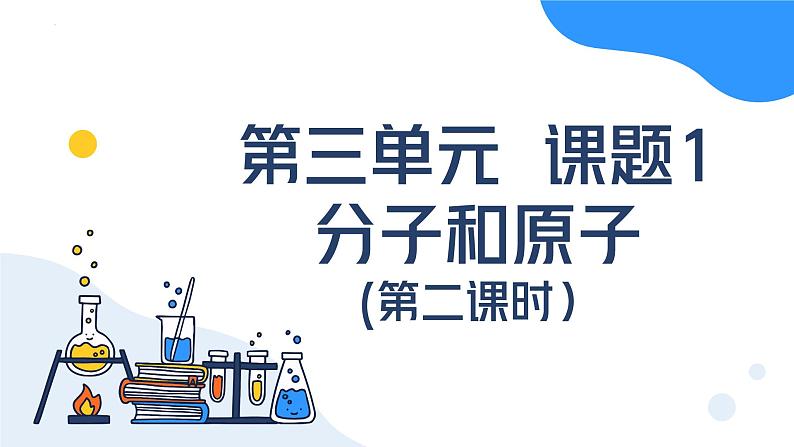 第三单元 课题1
分子和原子
(第二课时)